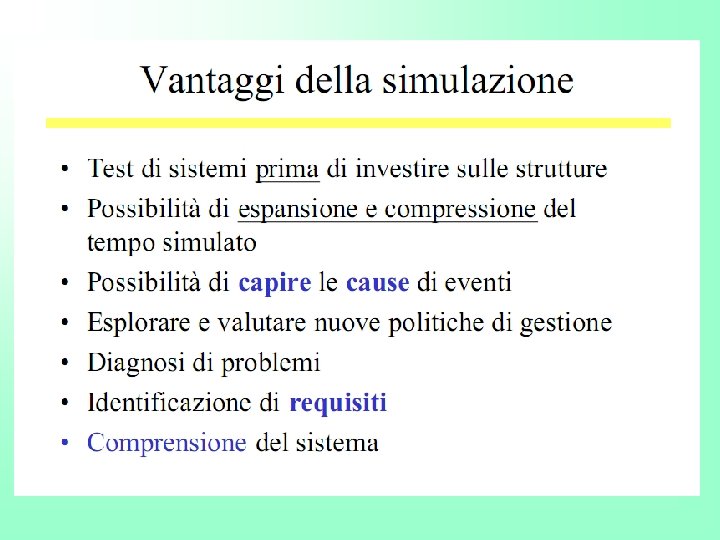 Vantaggi della simulazione

• Test di sistemi prima di investire sulle strutture
• Possibilità di espansione e compressione del tempo simulato
• Possibilità di capire le cause di eventi
• Esplorare e valutare nuove politiche di gestione
• Diagnosi di problemi
• Identificazione di requisiti
• Comprensione del sistema